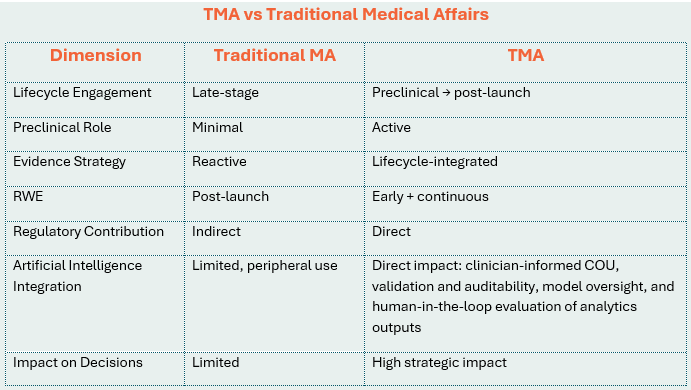 TMA vs Traditional Medical Affairs

| Dimension | Traditional MA | TMA |
|---|---|---|
| Lifecycle Engagement | Late-stage | Preclinical → post-launch |
| Preclinical Role | Minimal | Active |
| Evidence Strategy | Reactive | Lifecycle-integrated |
| RWE | Post-launch | Early + continuous |
| Regulatory Contribution | Indirect | Direct |
| Artificial Intelligence Integration | Limited, peripheral use | Direct impact: clinician-informed COU, validation and auditability, model oversight, and human-in-the-loop evaluation of analytics outputs |
| Impact on Decisions | Limited | High strategic impact |